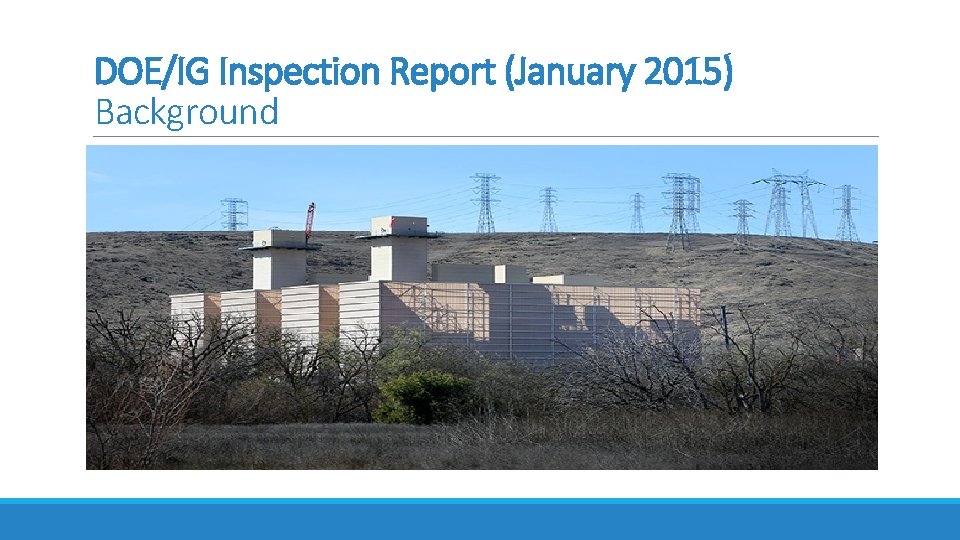 DOE/IG Inspection Report (January 2015)
Background